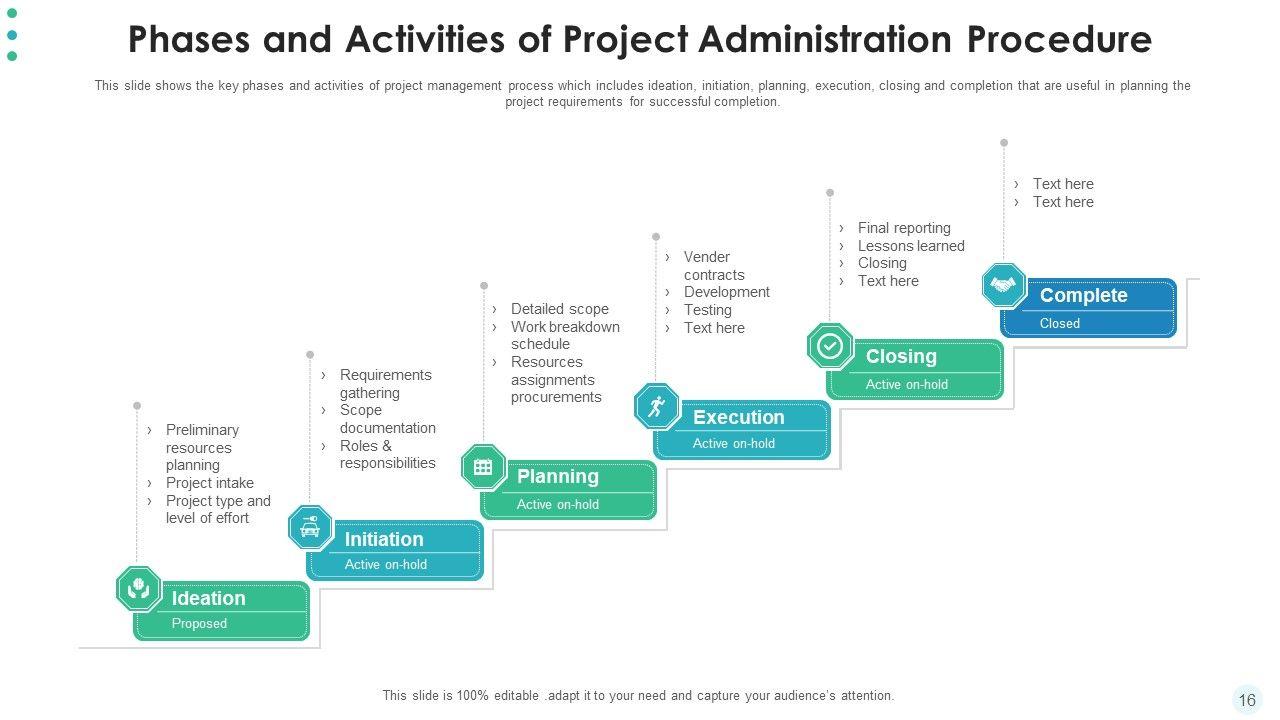 Phases and Activities of Project Administration Procedure

This slide shows the key phases and activities of project management process which includes ideation, initiation, planning, execution, closing and completion that are useful in planning the project requirements for successful completion.

› Preliminary resources planning
› Project intake
› Project type and level of effort

Ideation
Proposed

› Requirements gathering
› Scope documentation
› Roles & responsibilities

Initiation
Active on-hold

› Detailed scope
› Work breakdown schedule
› Resources assignments procurements

Planning
Active on-hold

› Vender contracts
› Development
› Testing
› Text here

Execution
Active on-hold

› Final reporting
› Lessons learned
› Closing
› Text here

Closing
Active on-hold

› Text here
› Text here

Complete
Closed

This slide is 100% editable .adapt it to your need and capture your audience's attention.

16